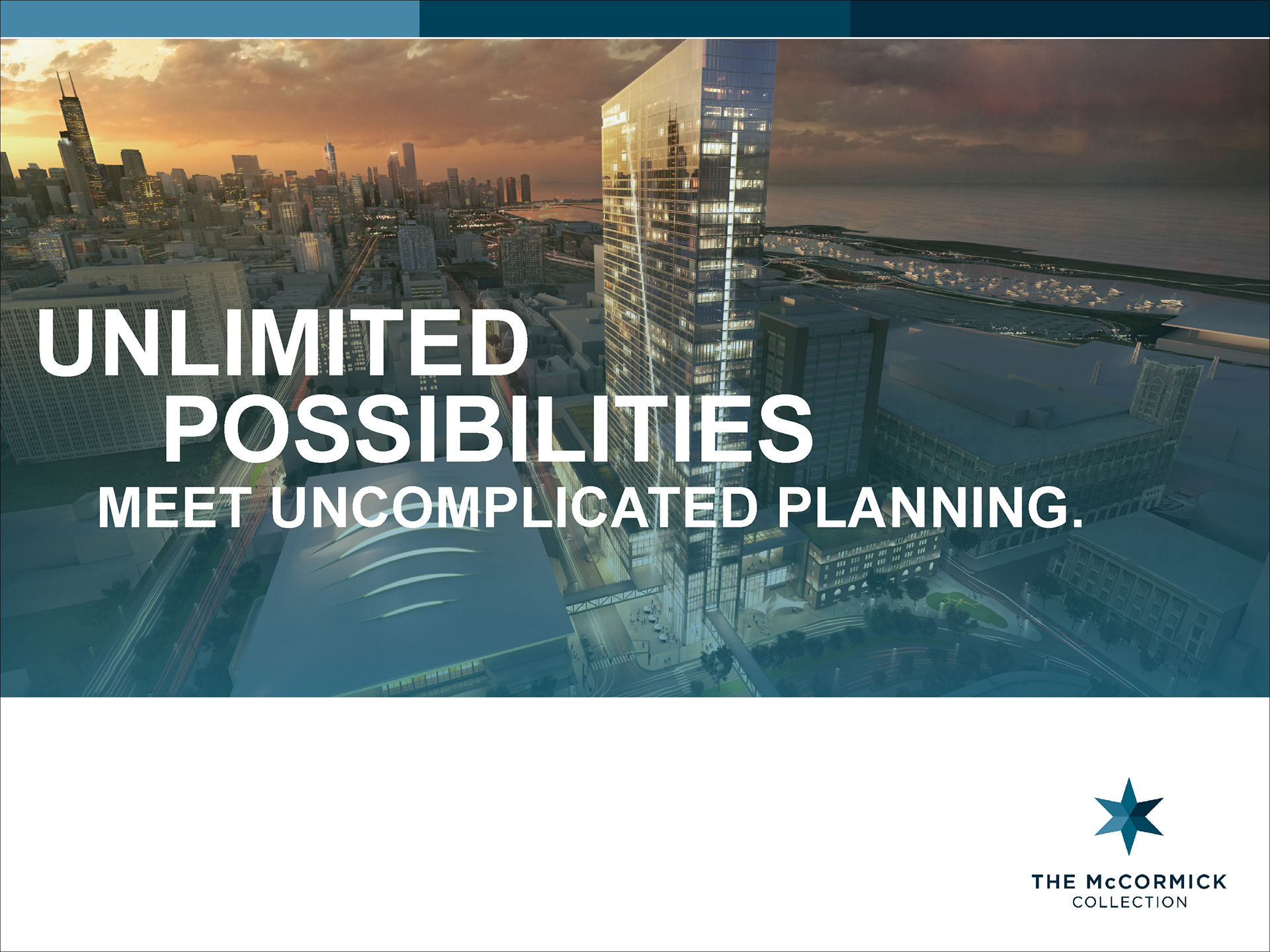 UNLIMITED POSSIBILITIES
MEET UNCOMPLICATED PLANNING.

THE McCORMICK COLLECTION